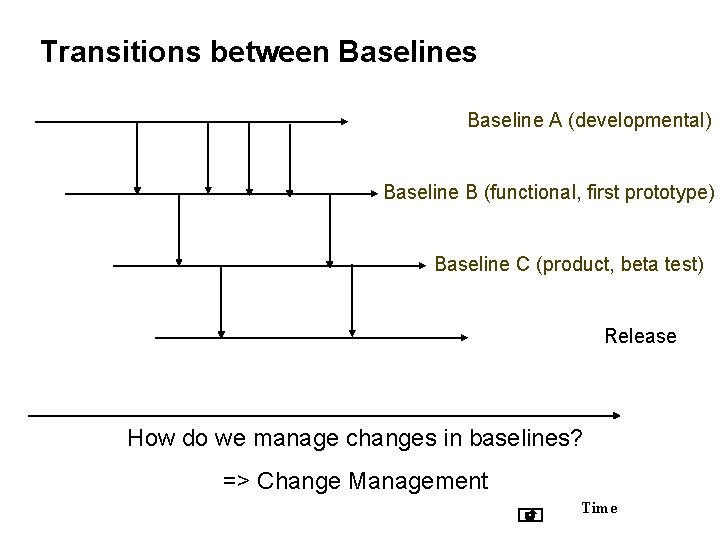 Transitions between Baselines

Baseline A (developmental)

Baseline B (functional, first prototype)

Baseline C (product, beta test)

Release

How do we manage changes in baselines?

=> Change Management

Time